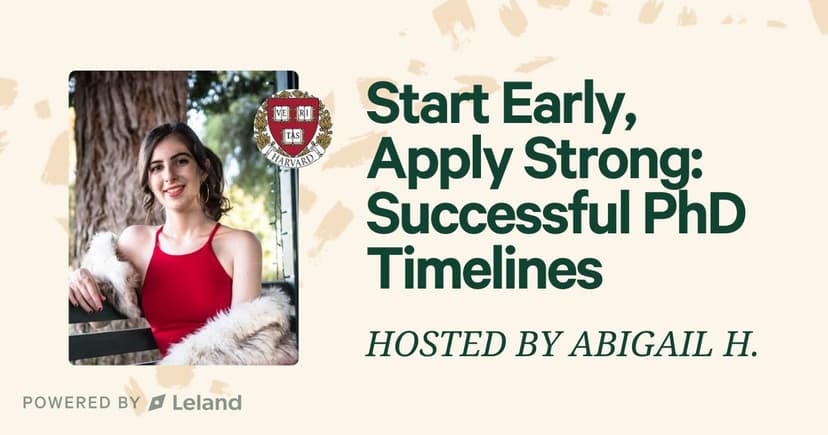 VE RI TAS
HARVARD

Start Early, Apply Strong: Successful PhD Timelines

HOSTED BY ABIGAIL H.

POWERED BY Leland